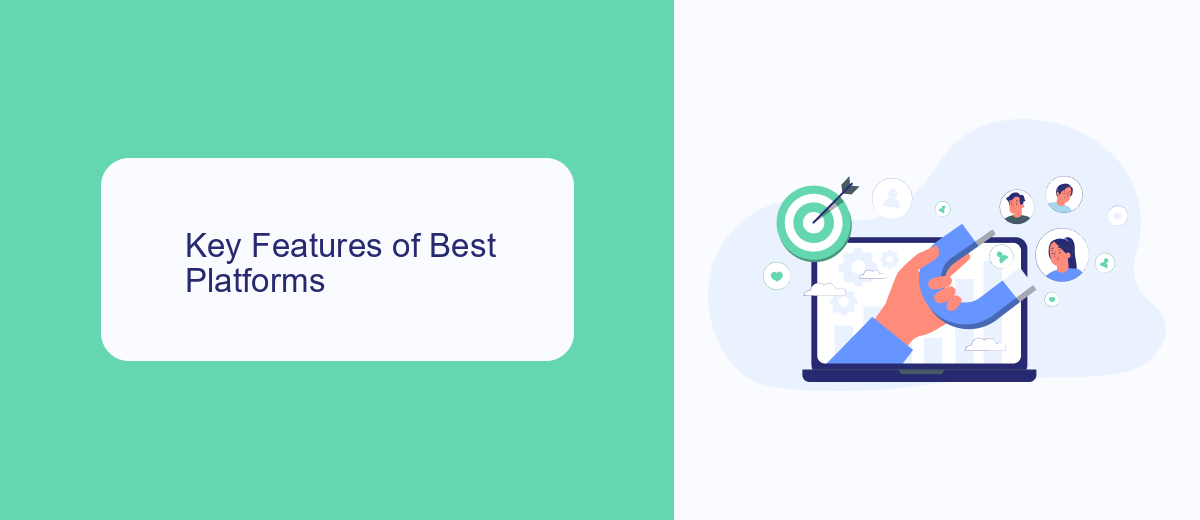 Key Features of Best Platforms